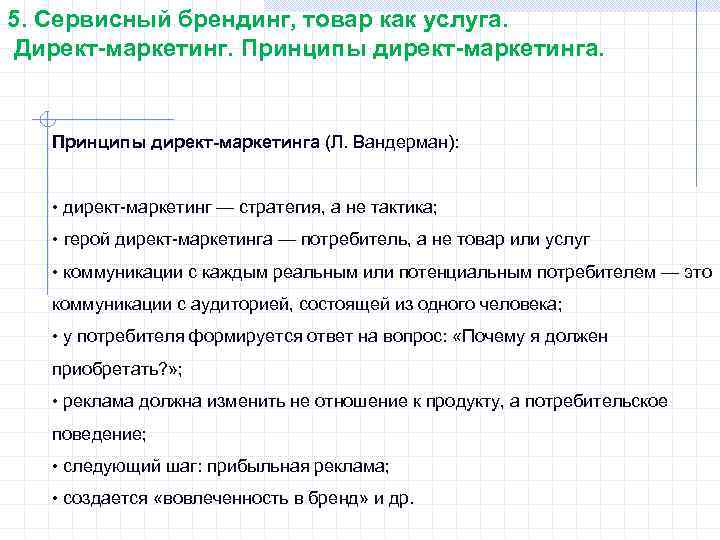 5. Сервисный брендинг, товар как услуга.
Директ-маркетинг. Принципы директ-маркетинга.

Принципы директ-маркетинга (Л. Вандерман):

• директ-маркетинг — стратегия, а не тактика;
• герой директ-маркетинга — потребитель, а не товар или услуг
• коммуникации с каждым реальным или потенциальным потребителем — это коммуникации с аудиторией, состоящей из одного человека;
• у потребителя формируется ответ на вопрос: «Почему я должен приобретать?»;
• реклама должна изменить не отношение к продукту, а потребительское поведение;
• следующий шаг: прибыльная реклама;
• создается «вовлеченность в бренд» и др.